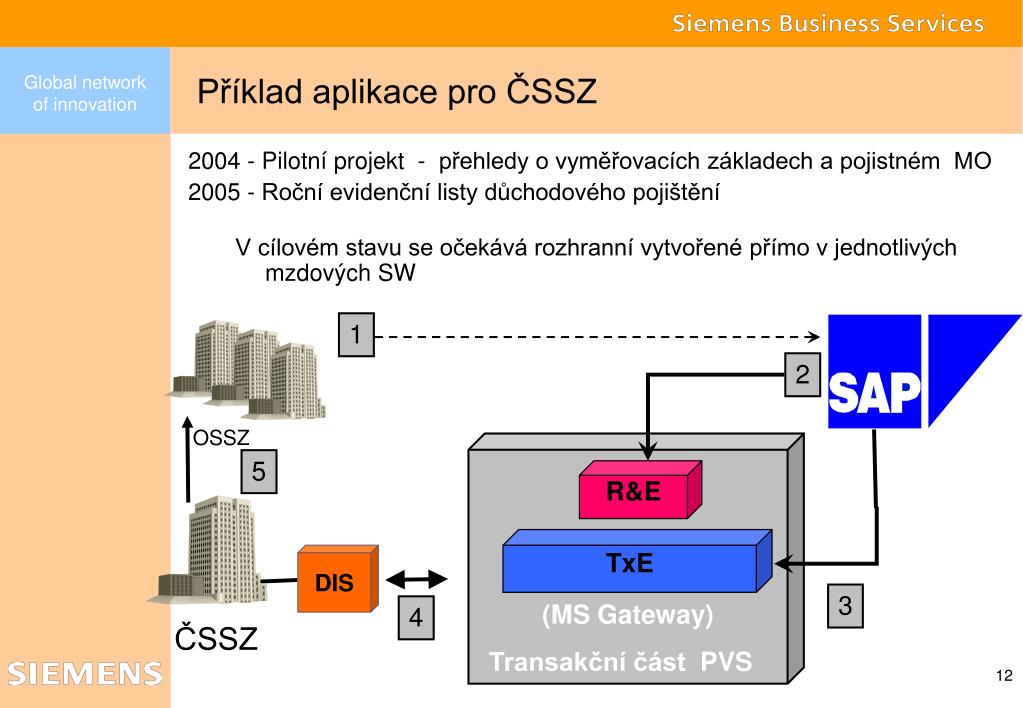 Siemens Business Services

Global network of innovation

Příklad aplikace pro ČSSZ

2004 - Pilotní projekt - přehledy o vyměřovacích základech a pojistném MO
2005 - Roční evidenční listy důchodového pojištění

V cílovém stavu se očekává rozhranní vytvořené přímo v jednotlivých mzdových SW

1

2

SAP

OSSZ

5

R&E

TxE

DIS

4

(MS Gateway)

3

ČSSZ

Transakční část PVS

SIEMENS

12